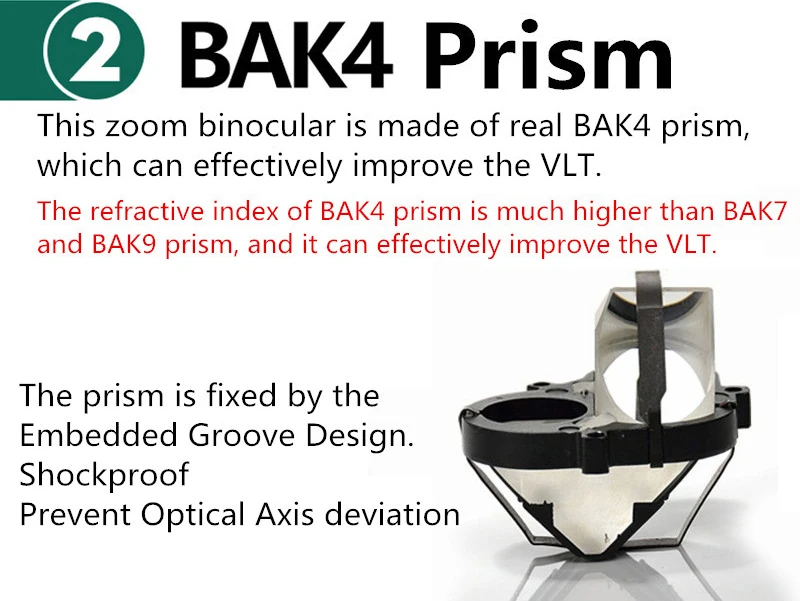 2 BAK4 Prism

This zoom binocular is made of real BAK4 prism, which can effectively improve the VLT.

The refractive index of BAK4 prism is much higher than BAK7 and BAK9 prism, and it can effectively improve the VLT.

The prism is fixed by the Embedded Groove Design.
Shockproof
Prevent Optical Axis deviation